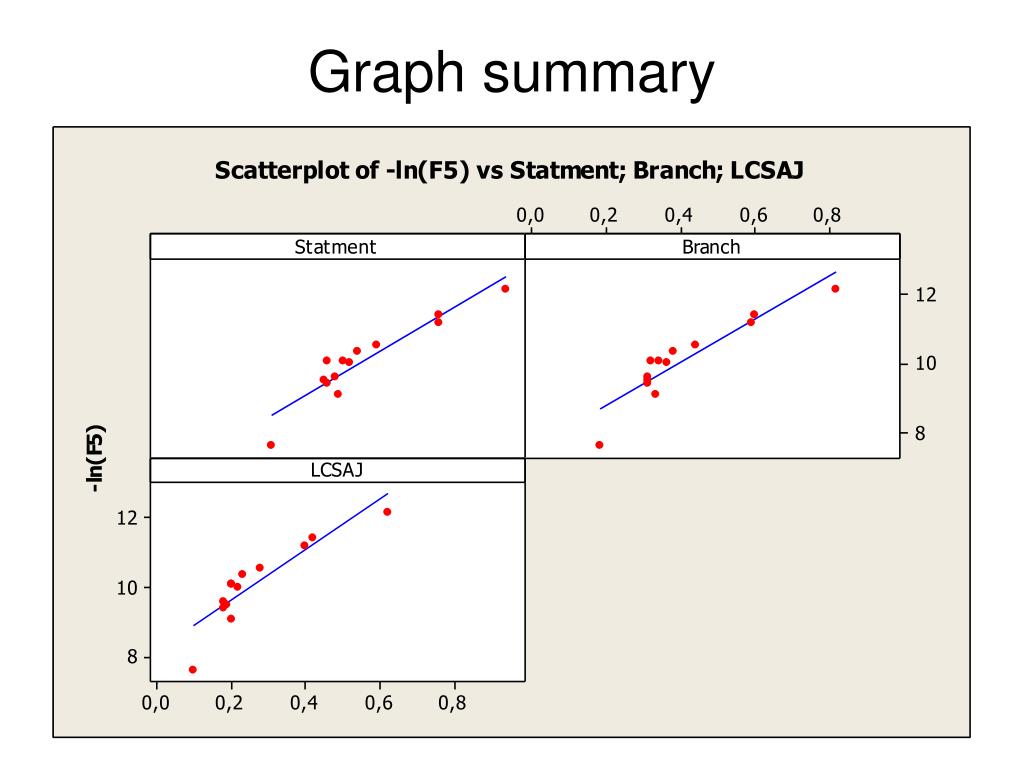 Graph summary

Scatterplot of -ln(F5) vs Statment; Branch; LCSAJ

0,0 0,2 0,4 0,6 0,8

Statment

Branch

12

10

8

-ln(F5)

LCSAJ

12

10

8

0,0 0,2 0,4 0,6 0,8